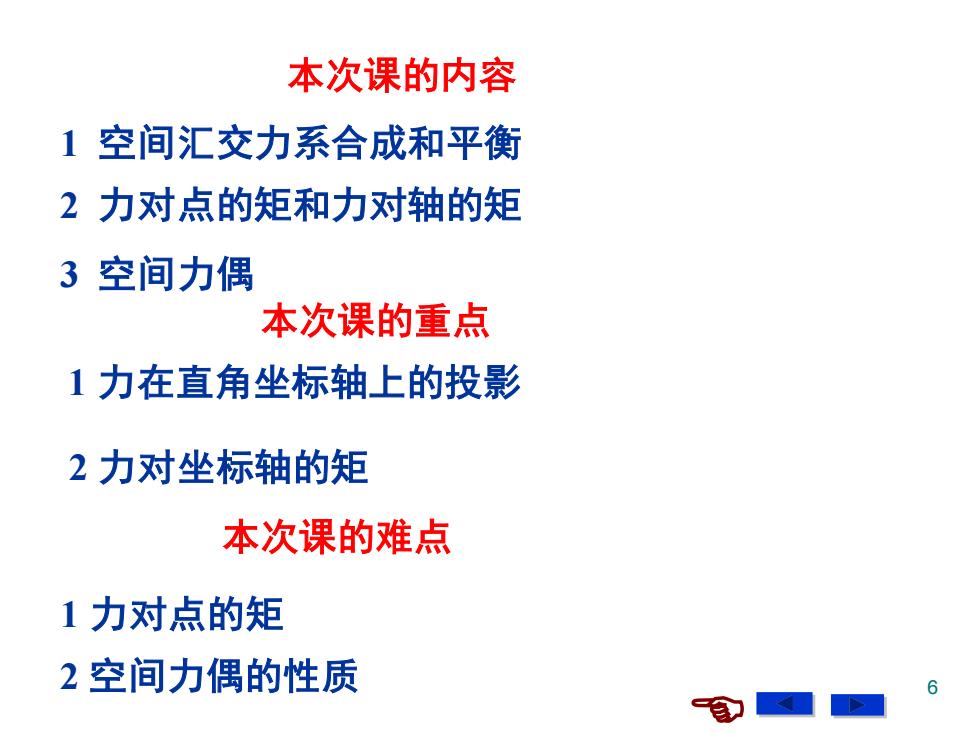 本次课的内容

1 空间汇交力系合成和平衡

2 力对点的矩和力对轴的矩

3 空间力偶

本次课的重点

1 力在直角坐标轴上的投影

2 力对坐标轴的矩

本次课的难点

1 力对点的矩

2 空间力偶的性质

6